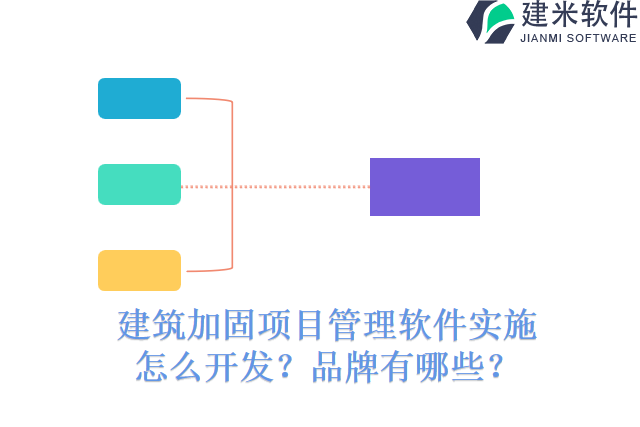 建米软件
JIANMI SOFTWARE

建筑加固项目管理软件实施怎么开发？品牌有哪些？